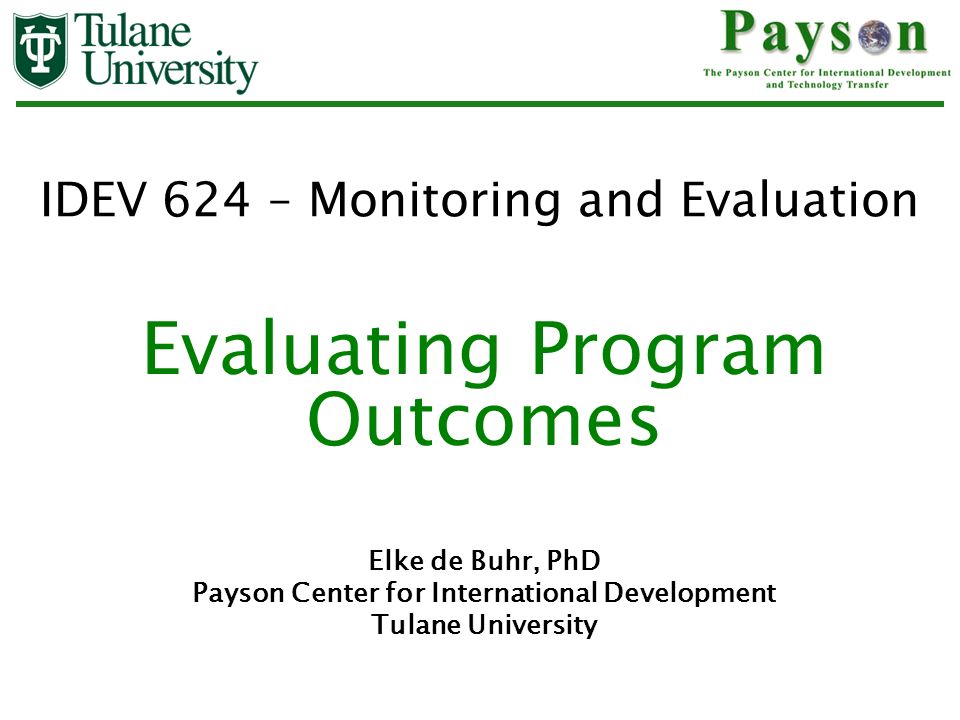 Tulane University

Payson
The Payson Center for International Development and Technology Transfer

IDEV 624 – Monitoring and Evaluation

Evaluating Program Outcomes

Elke de Buhr, PhD
Payson Center for International Development
Tulane University